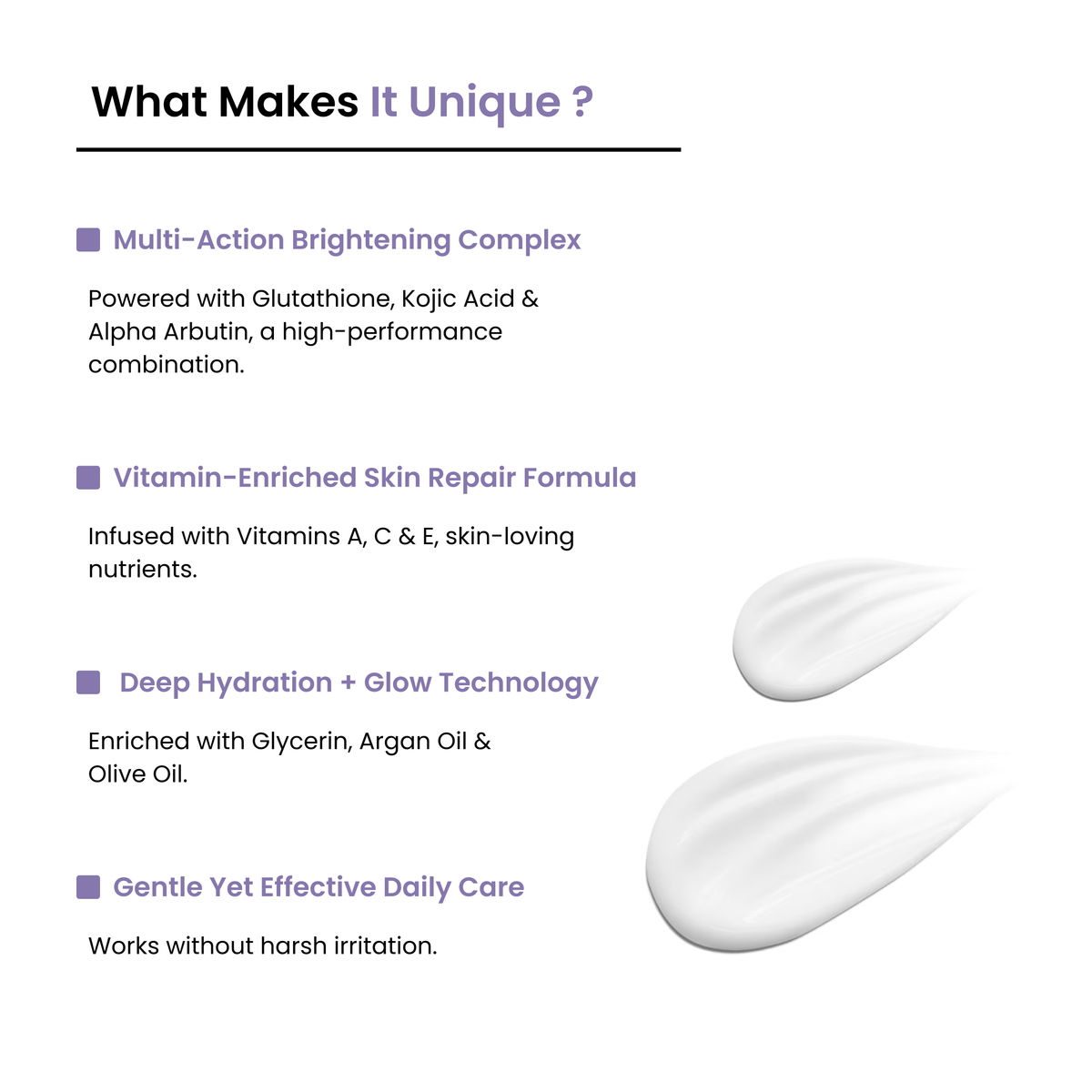 What Makes It Unique ?

Multi-Action Brightening Complex

Powered with Glutathione, Kojic Acid & Alpha Arbutin, a high-performance combination.

Vitamin-Enriched Skin Repair Formula

Infused with Vitamins A, C & E, skin-loving nutrients.

Deep Hydration + Glow Technology

Enriched with Glycerin, Argan Oil & Olive Oil.

Gentle Yet Effective Daily Care

Works without harsh irritation.